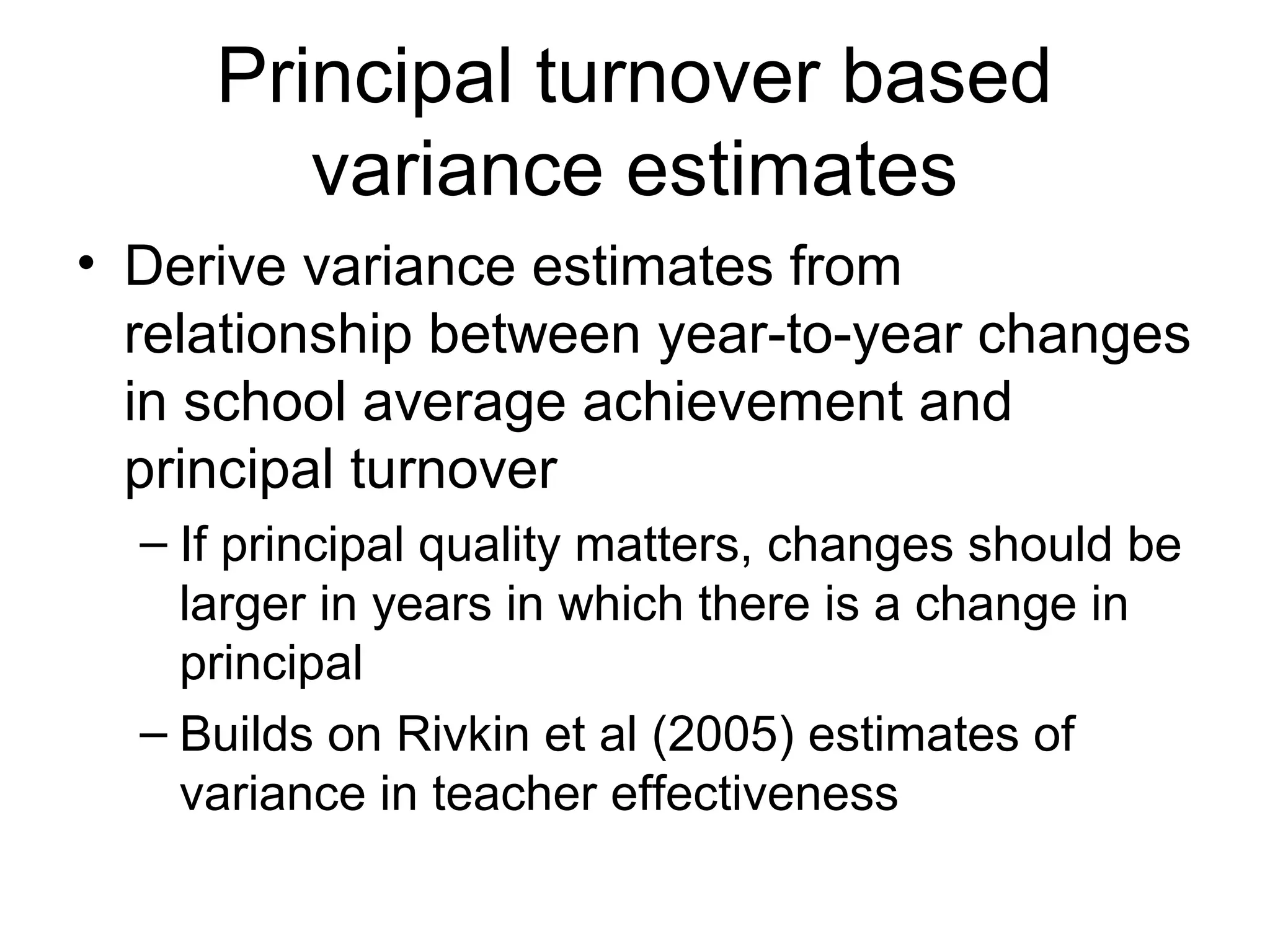 Principal turnover based variance estimates

• Derive variance estimates from relationship between year-to-year changes in school average achievement and principal turnover

– If principal quality matters, changes should be larger in years in which there is a change in principal

– Builds on Rivkin et al (2005) estimates of variance in teacher effectiveness